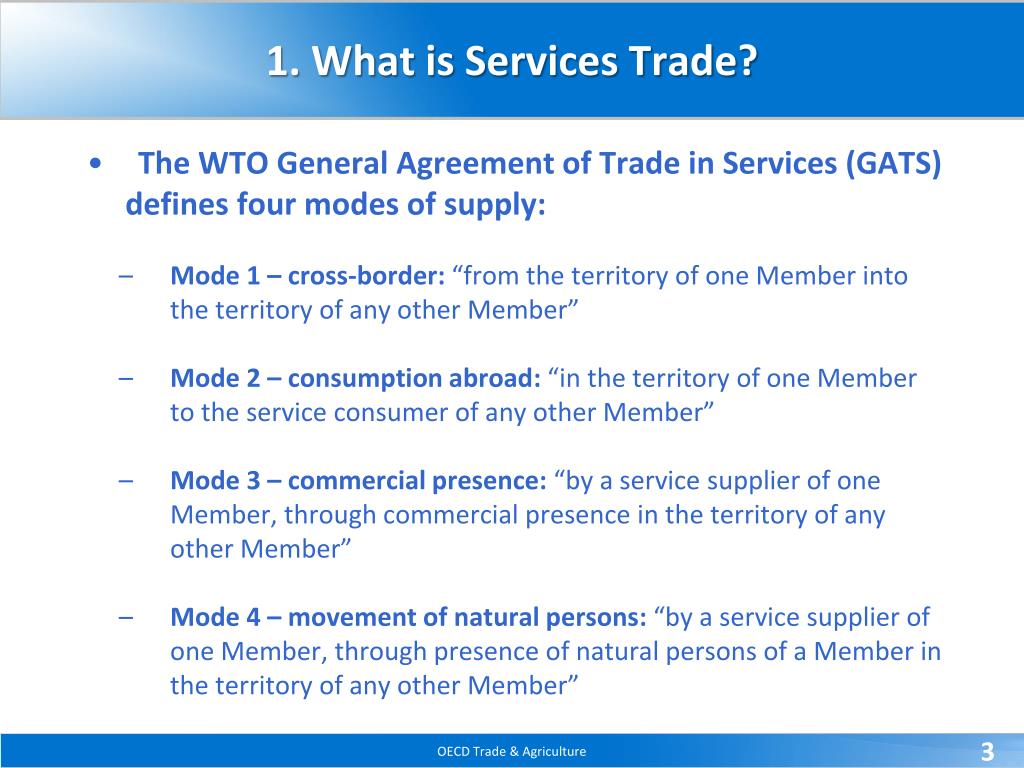 1. What is Services Trade?

• The WTO General Agreement of Trade in Services (GATS) defines four modes of supply:

– Mode 1 – cross-border: “from the territory of one Member into the territory of any other Member”

– Mode 2 – consumption abroad: “in the territory of one Member to the service consumer of any other Member”

– Mode 3 – commercial presence: “by a service supplier of one Member, through commercial presence in the territory of any other Member”

– Mode 4 – movement of natural persons: “by a service supplier of one Member, through presence of natural persons of a Member in the territory of any other Member”

OECD Trade & Agriculture

3